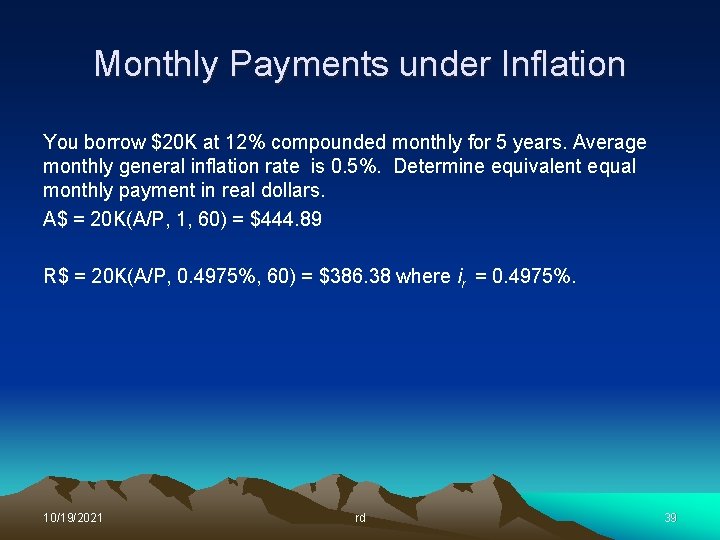 Monthly Payments under Inflation

You borrow \$20K at 12% compounded monthly for 5 years. Average monthly general inflation rate is 0.5%. Determine equivalent equal monthly payment in real dollars.

A\$ = 20K(A/P, 1, 60) = \$444.89

R\$ = 20K(A/P, 0.4975%, 60) = \$386.38 where $i_r$ = 0.4975%.

10/19/2021

rd

39